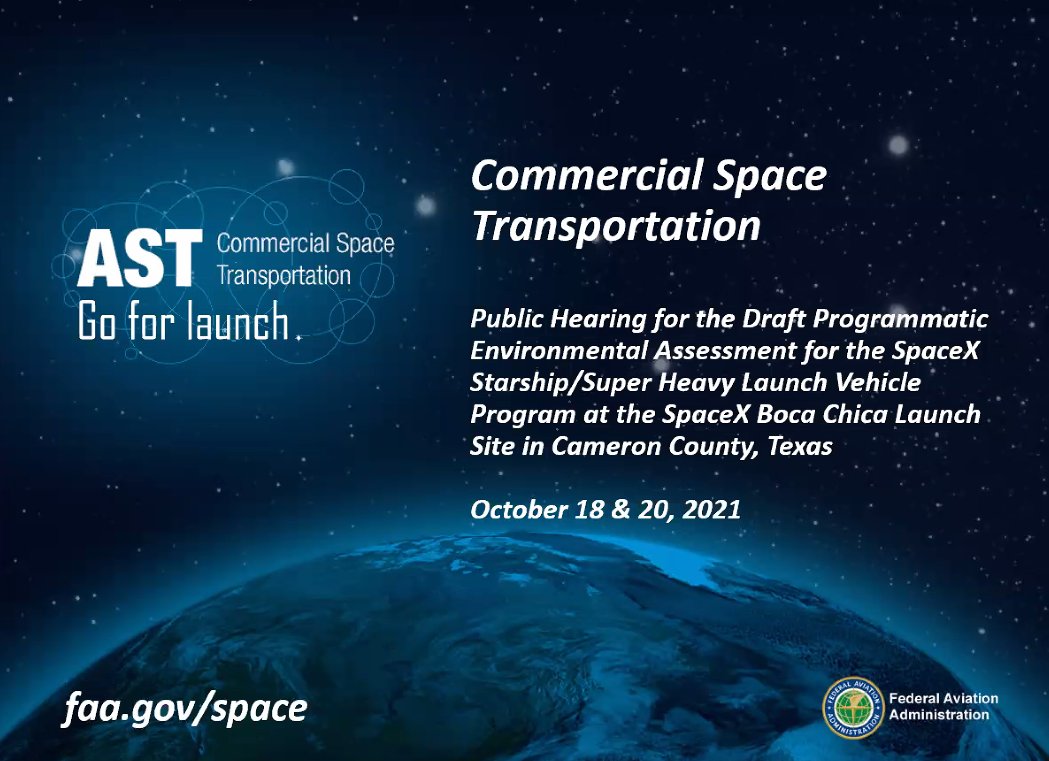 AST Commercial Space Transportation
Go for launch.

Commercial Space Transportation

Public Hearing for the Draft Programmatic Environmental Assessment for the SpaceX Starship/Super Heavy Launch Vehicle Program at the SpaceX Boca Chica Launch Site in Cameron County, Texas

October 18 & 20, 2021

faa.gov/space

FEDERAL AVIATION ADMINISTRATION
Federal Aviation Administration